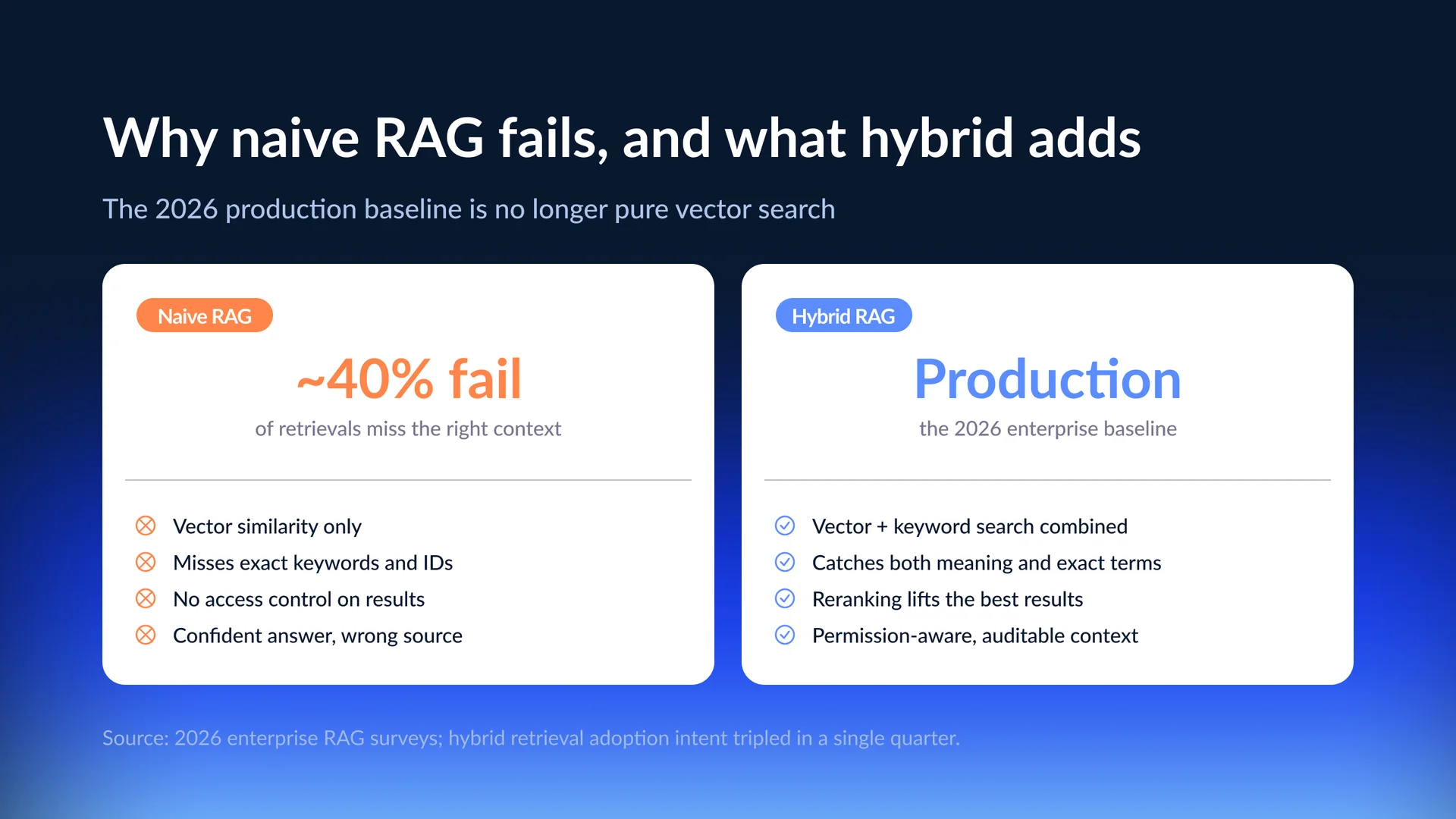 Why naive RAG fails, and what hybrid adds

The 2026 production baseline is no longer pure vector search

Naive RAG

~40% fail

of retrievals miss the right context

Vector similarity only
Misses exact keywords and IDs
No access control on results
Confident answer, wrong source

Hybrid RAG

Production

the 2026 enterprise baseline

Vector + keyword search combined
Catches both meaning and exact terms
Reranking lifts the best results
Permission-aware, auditable context

Source: 2026 enterprise RAG surveys; hybrid retrieval adoption intent tripled in a single quarter.